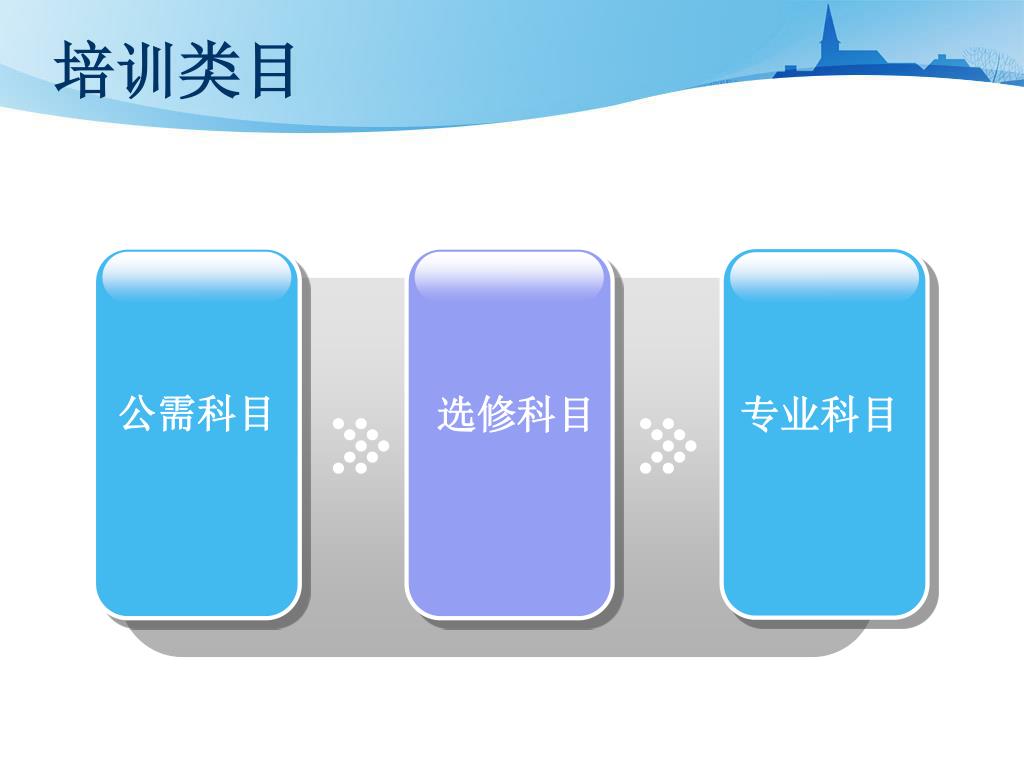 培训类目

公需科目

选修科目

专业科目